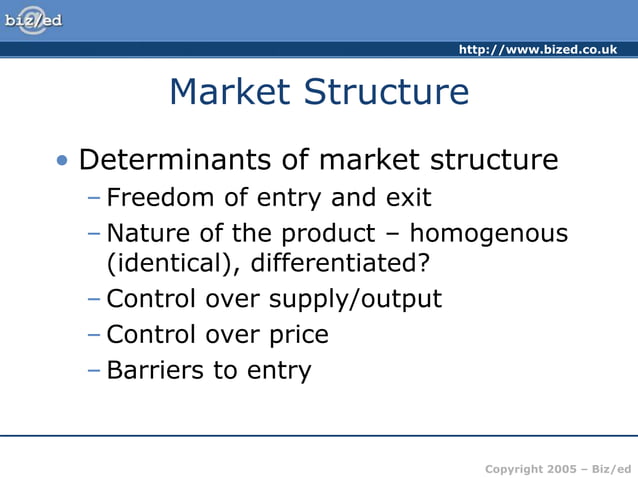 biz/ed

http://www.bized.co.uk

Market Structure

• Determinants of market structure
– Freedom of entry and exit
– Nature of the product – homogenous (identical), differentiated?
– Control over supply/output
– Control over price
– Barriers to entry

Copyright 2005 – Biz/ed